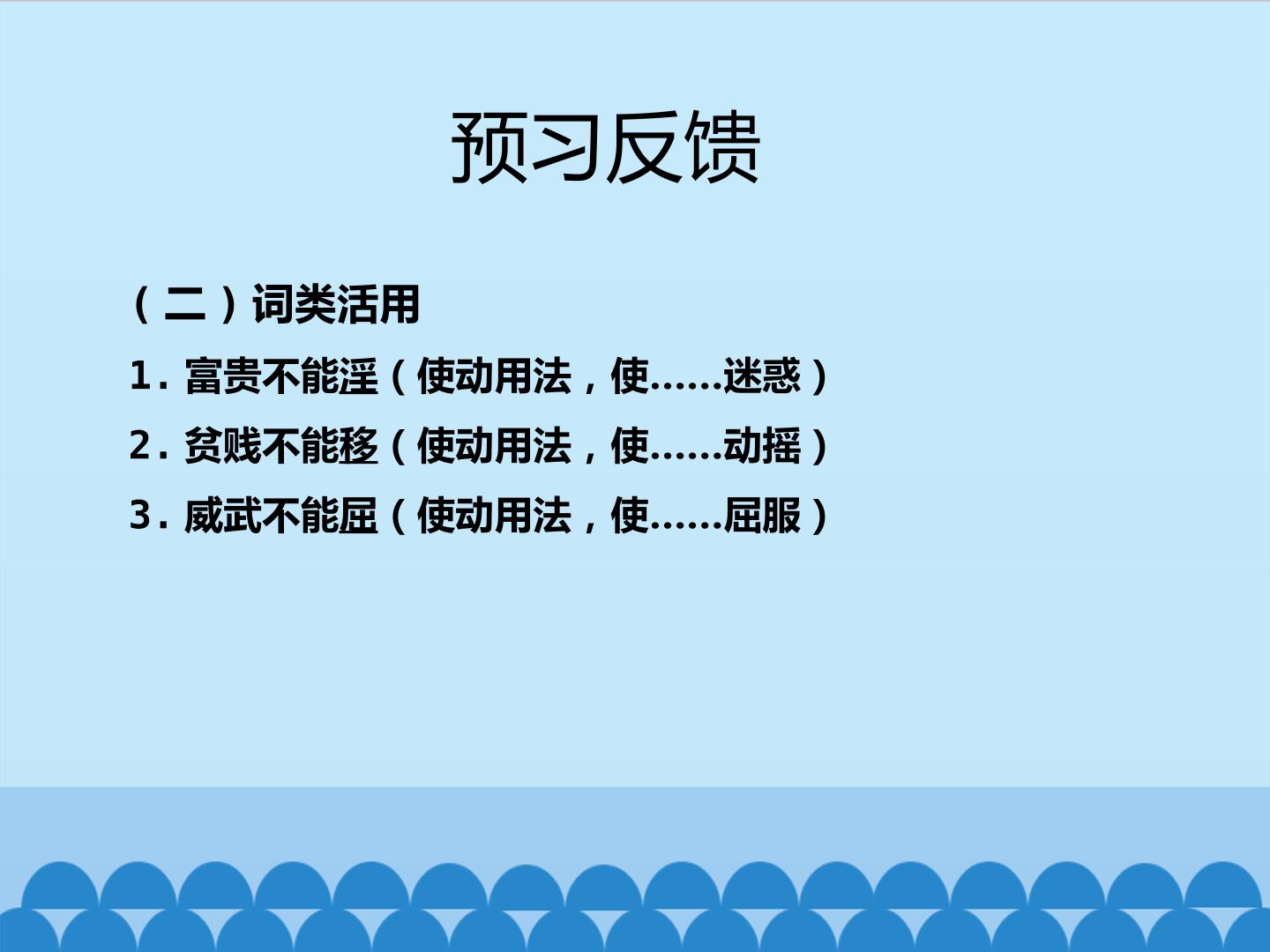 预习反馈

（二）词类活用

1. 富贵不能淫（使动用法，使……迷惑）

2. 贫贱不能移（使动用法，使……动摇）

3. 威武不能屈（使动用法，使……屈服）